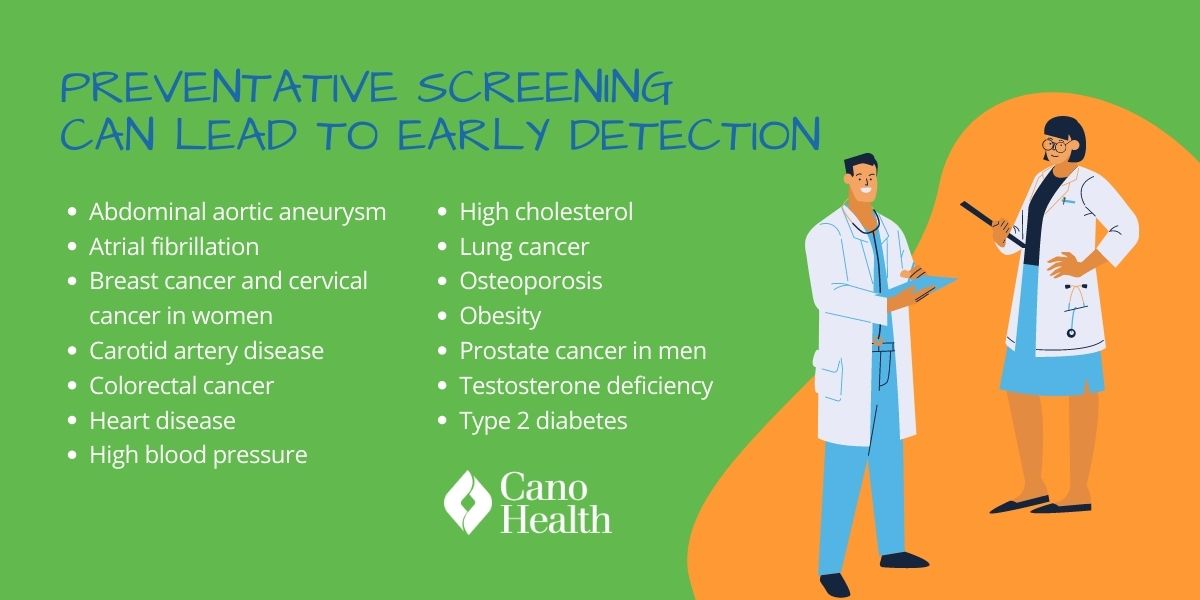 PREVENTATIVE SCREENING CAN LEAD TO EARLY DETECTION

- Abdominal aortic aneurysm
- Atrial fibrillation
- Breast cancer and cervical cancer in women
- Carotid artery disease
- Colorectal cancer
- Heart disease
- High blood pressure

- High cholesterol
- Lung cancer
- Osteoporosis
- Obesity
- Prostate cancer in men
- Testosterone deficiency
- Type 2 diabetes

Cano Health